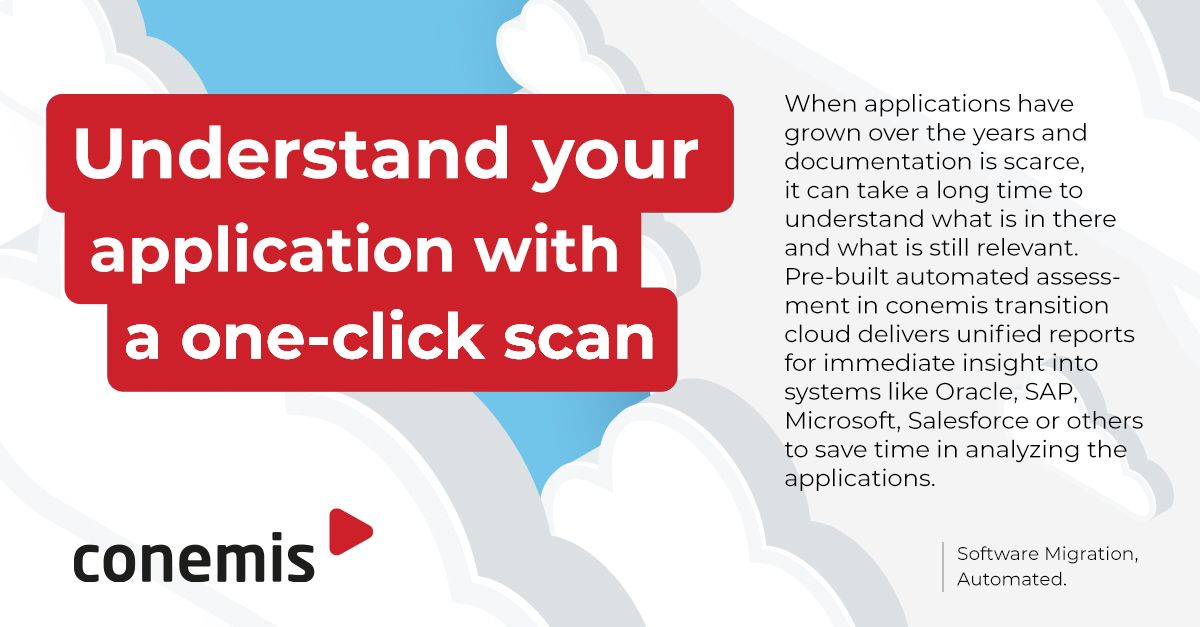 Understand your application with a one-click scan

When applications have grown over the years and documentation is scarce, it can take a long time to understand what is in there and what is still relevant. Pre-built automated assessment in conemis transition cloud delivers unified reports for immediate insight into systems like Oracle, SAP, Microsoft, Salesforce or others to save time in analyzing the applications.

conemis

Software Migration, Automated.